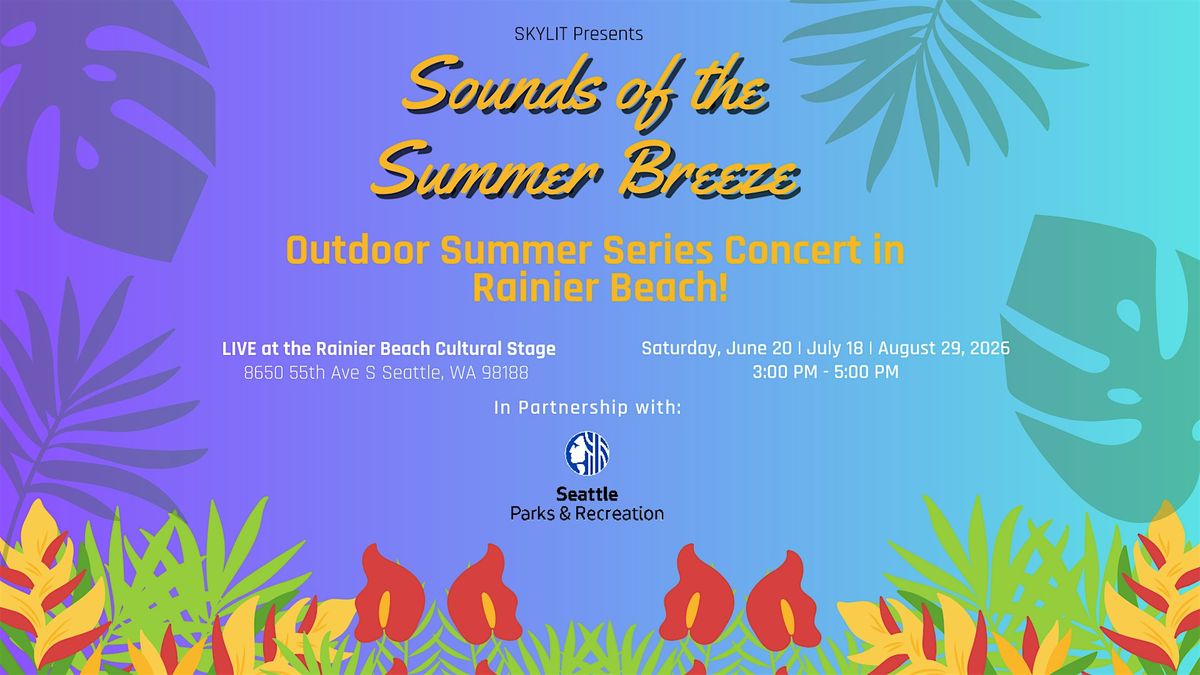 SKYLIT Presents

Sounds of the Summer Breeze

Outdoor Summer Series Concert in Rainier Beach!

LIVE at the Rainier Beach Cultural Stage
8650 55th Ave S Seattle, WA 98188

Saturday, June 20 | July 18 | August 29, 2026
3:00 PM - 5:00 PM

In Partnership with:

Seattle
Parks & Recreation